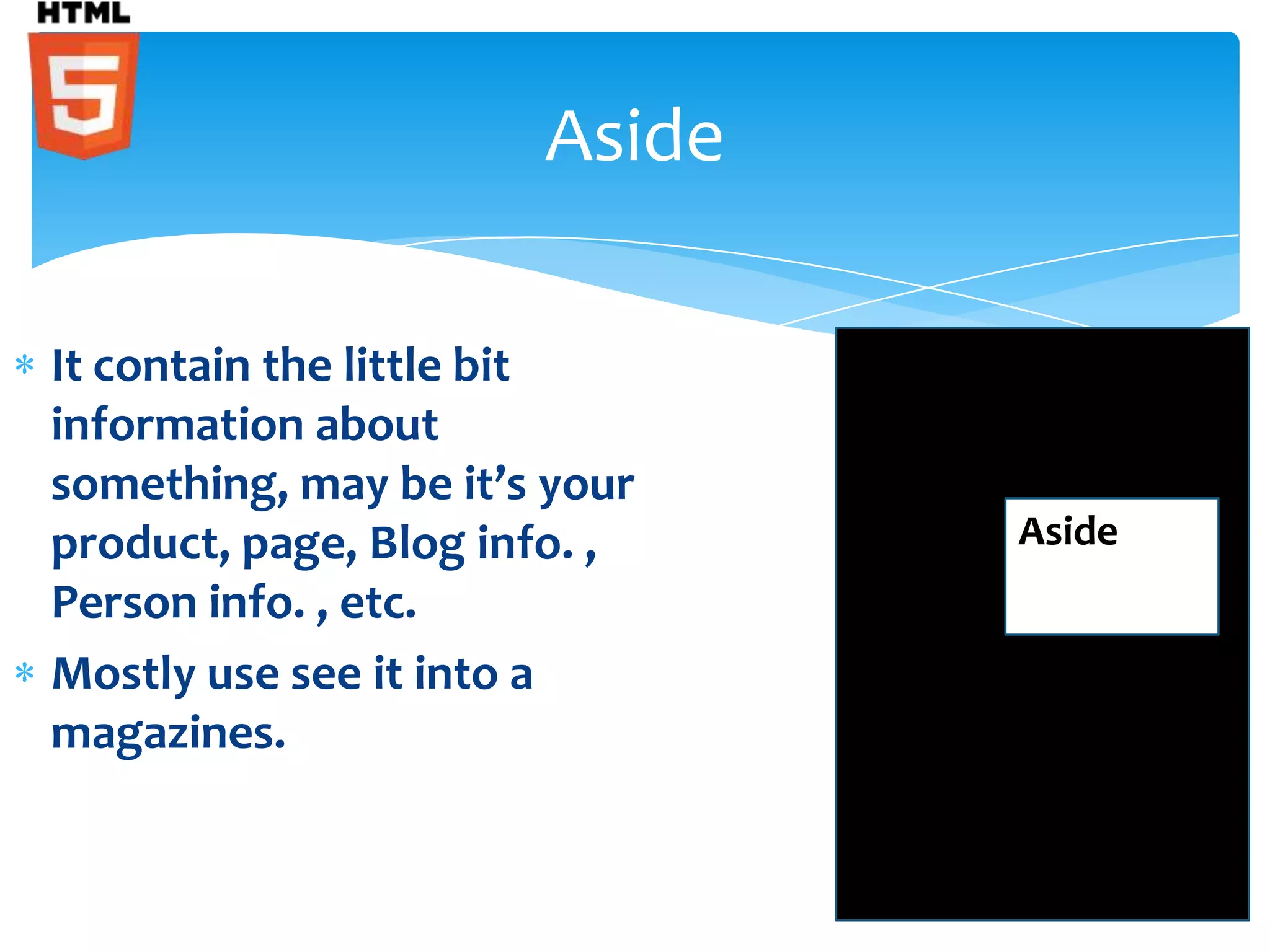 HTML
5

Aside

* It contain the little bit information about something, may be it's your product, page, Blog info. , Person info. , etc.
* Mostly use see it into a magazines.

Aside